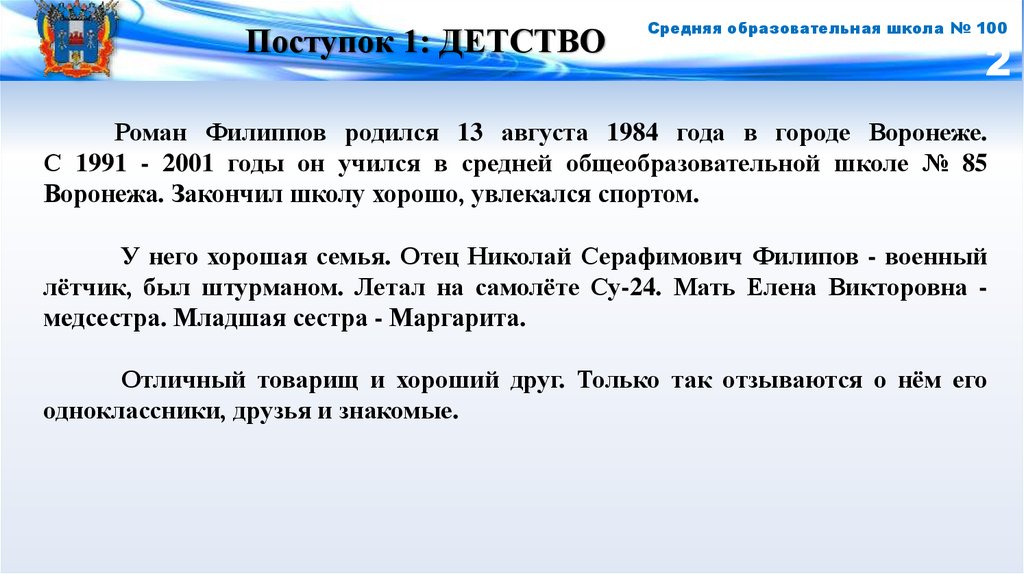 Поступок 1: ДЕТСТВО

Средняя образовательная школа № 100

2

Роман Филиппов родился 13 августа 1984 года в городе Воронеже. С 1991 - 2001 годы он учился в средней общеобразовательной школе № 85 Воронежа. Закончил школу хорошо, увлекался спортом.

У него хорошая семья. Отец Николай Серафимович Филипов - военный лётчик, был штурманом. Летал на самолёте Су-24. Мать Елена Викторовна - медсестра. Младшая сестра - Маргарита.

Отличный товарищ и хороший друг. Только так отзываются о нём его одноклассники, друзья и знакомые.